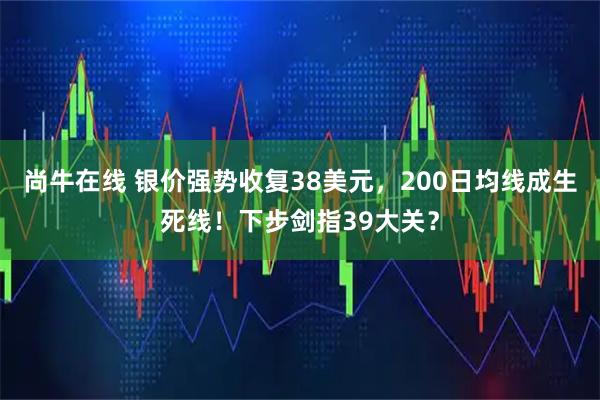 尚牛在线 银价强势收复38美元，200日均线成生死线！下步剑指39大关？